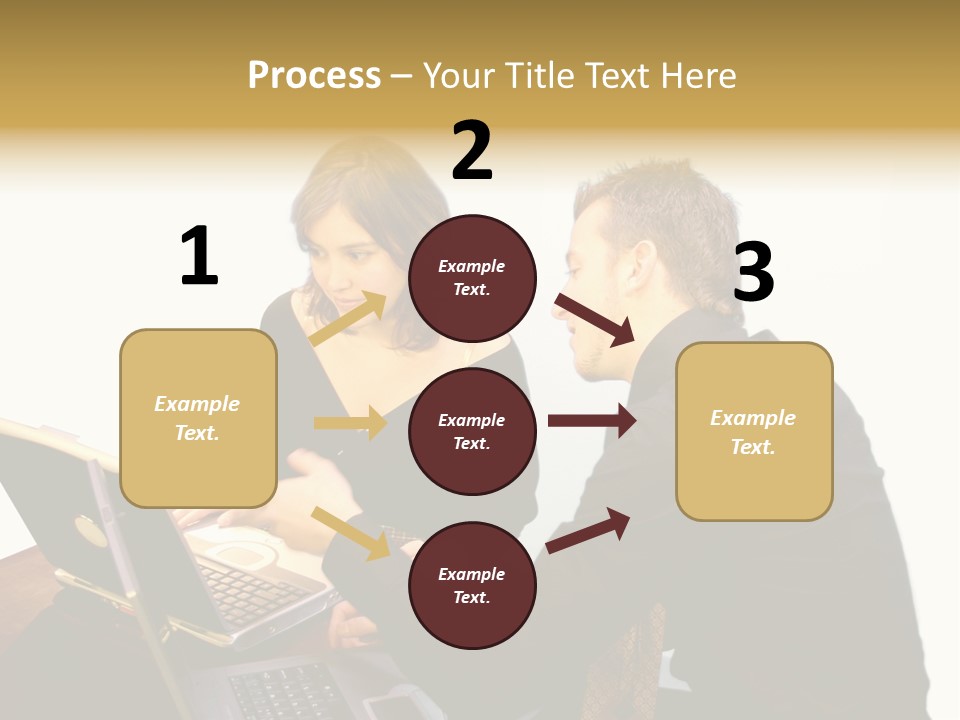 Process – Your Title Text Here

1

Example Text.

2

Example Text.

Example Text.

Example Text.

3

Example Text.